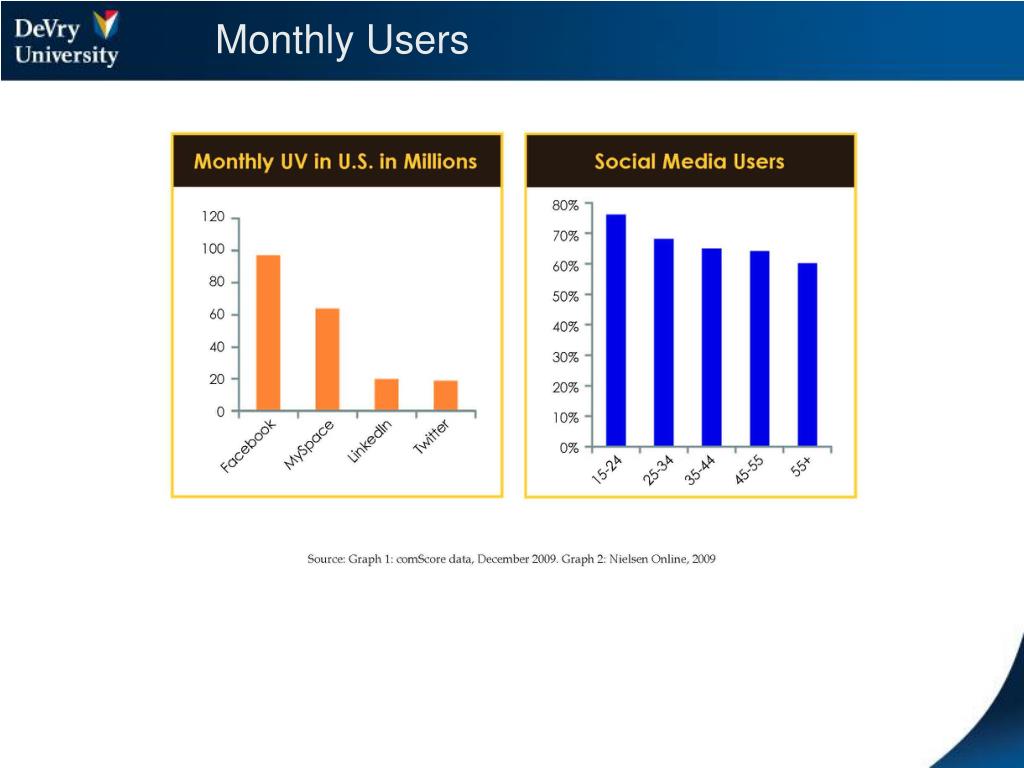 DeVry University

Monthly Users

Monthly UV in U.S. in Millions

120
100
80
60
40
20
0

Facebook
MySpace
LinkedIn
Twitter

Social Media Users

80%
70%
60%
50%
40%
30%
20%
10%
0%

15-24
25-34
35-44
45-55
55+

Source: Graph 1: comScore data, December 2009. Graph 2: Nielsen Online, 2009